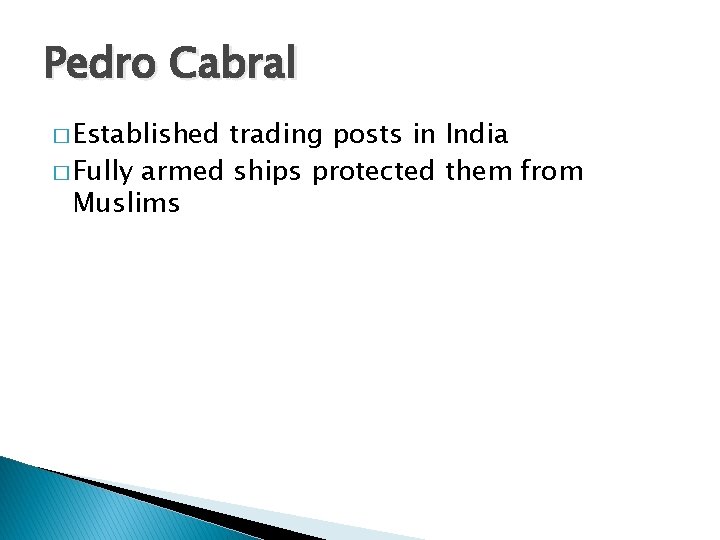 Pedro Cabral

□ Established trading posts in India
□ Fully armed ships protected them from Muslims